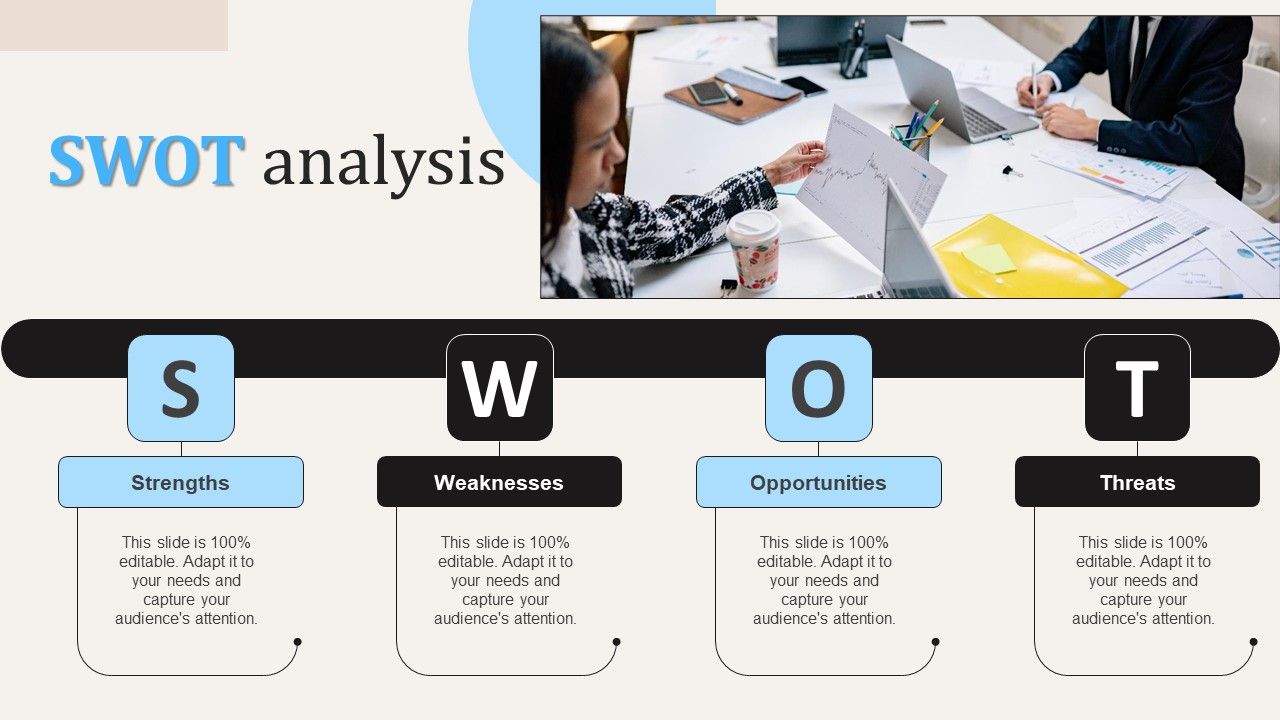 SWOT analysis

S

Strengths

This slide is 100% editable. Adapt it to your needs and capture your audience's attention.

W

Weaknesses

This slide is 100% editable. Adapt it to your needs and capture your audience's attention.

O

Opportunities

This slide is 100% editable. Adapt it to your needs and capture your audience's attention.

T

Threats

This slide is 100% editable. Adapt it to your needs and capture your audience's attention.